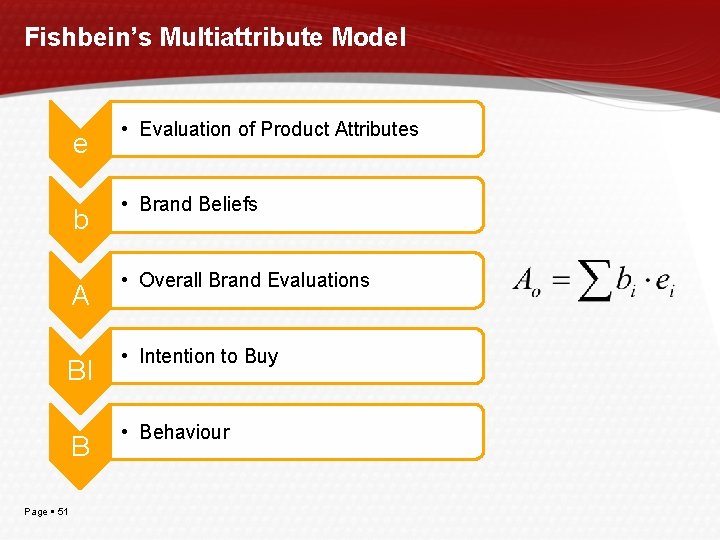 Fishbein's Multiattribute Model

e
• Evaluation of Product Attributes

b
• Brand Beliefs

A
• Overall Brand Evaluations

BI
• Intention to Buy

B
• Behaviour

$A_o = \sum b_i \cdot e_i$

Page ▪ 51